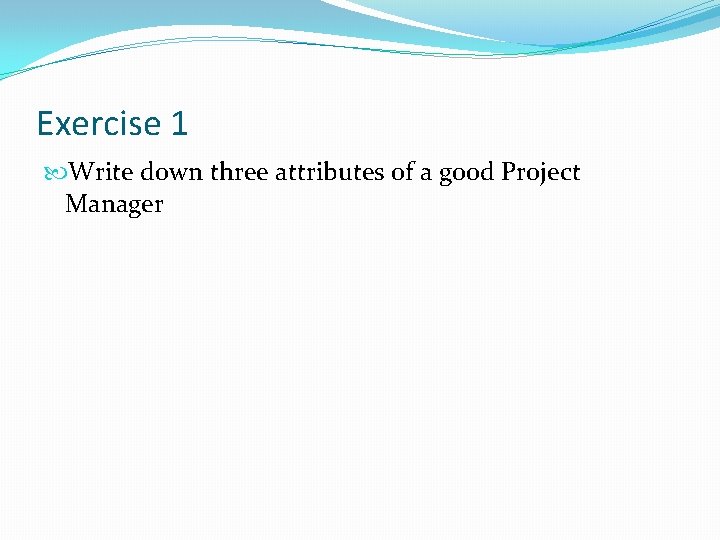 Exercise 1

Write down three attributes of a good Project Manager